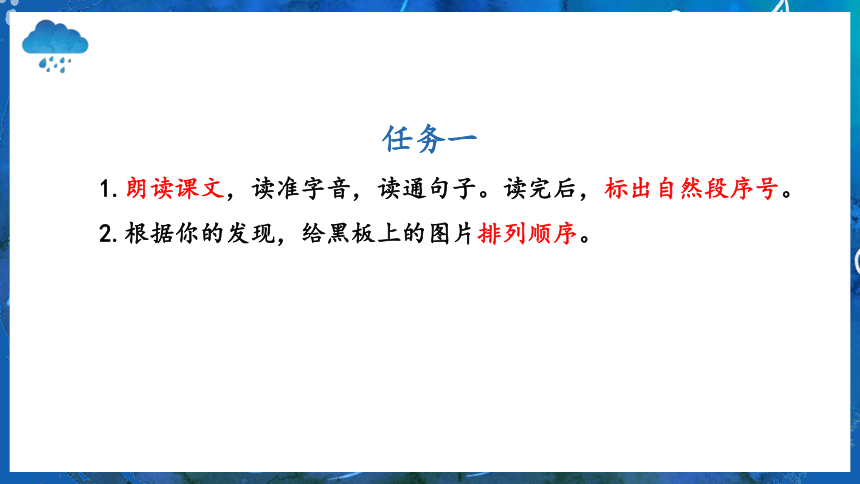 任务一

1. 朗读课文，读准字音，读通句子。读完后，标出自然段序号。

2. 根据你的发现，给黑板上的图片排列顺序。